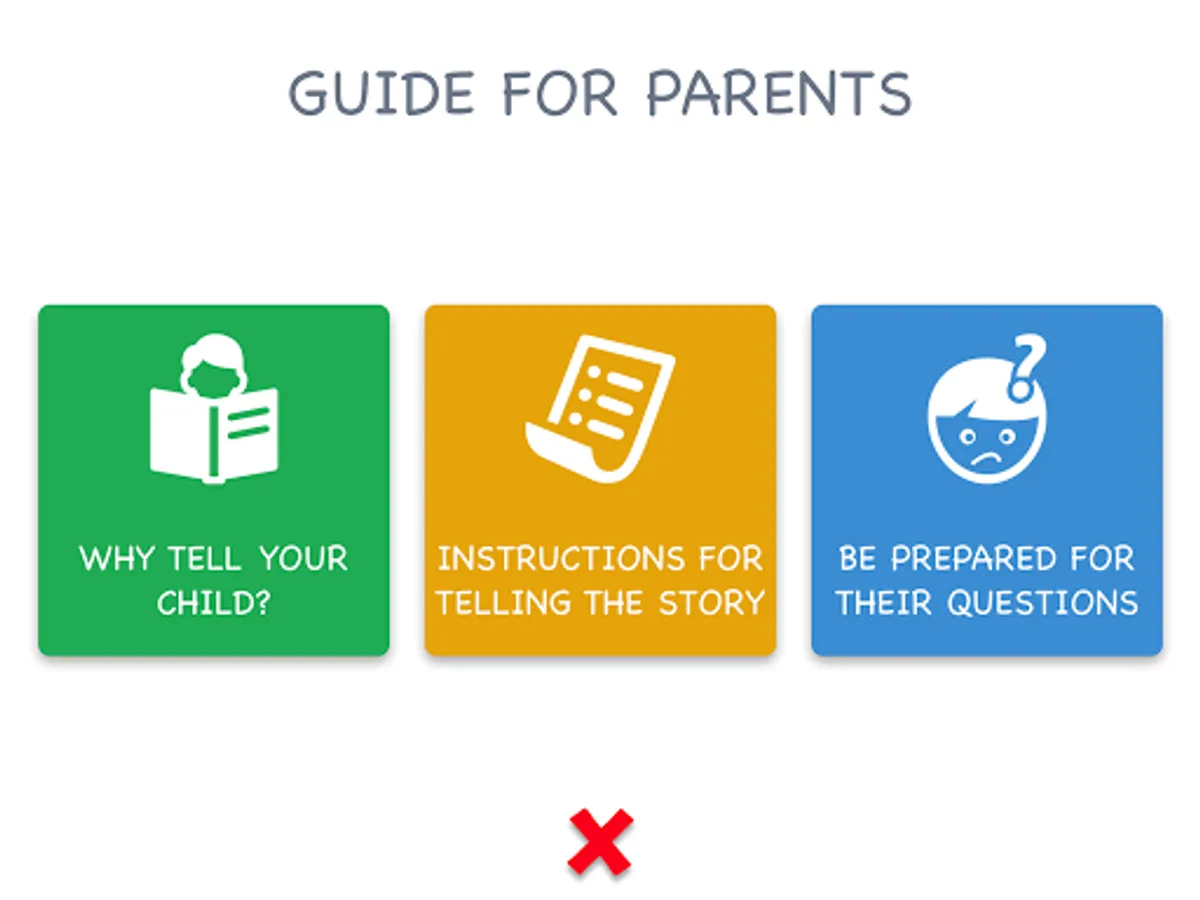 GUIDE FOR PARENTS

WHY TELL YOUR CHILD?

INSTRUCTIONS FOR TELLING THE STORY

BE PREPARED FOR THEIR QUESTIONS